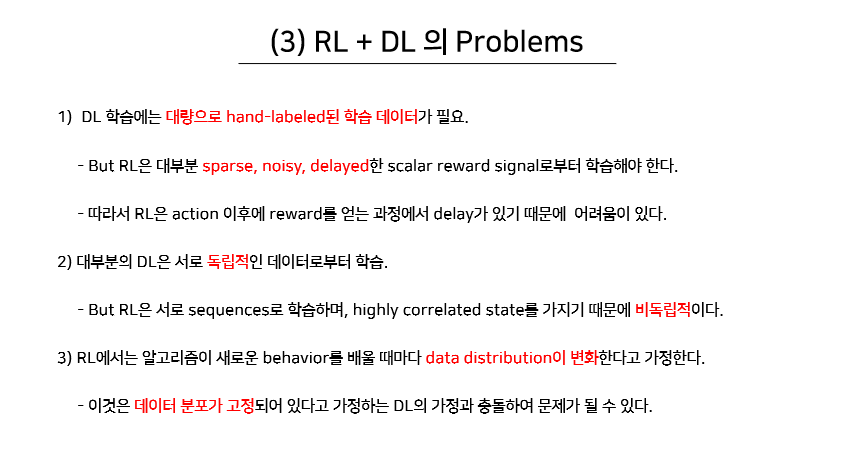 (3) RL + DL 의 Problems

1) DL 학습에는 대량으로 hand-labeled된 학습 데이터가 필요.

- But RL은 대부분 sparse, noisy, delayed한 scalar reward signal로부터 학습해야 한다.

- 따라서 RL은 action 이후에 reward를 얻는 과정에서 delay가 있기 때문에 어려움이 있다.

2) 대부분의 DL은 서로 독립적인 데이터로부터 학습.

- But RL은 서로 sequences로 학습하며, highly correlated state를 가지기 때문에 비독립적이다.

3) RL에서는 알고리즘이 새로운 behavior를 배울 때마다 data distribution이 변화한다고 가정한다.

- 이것은 데이터 분포가 고정되어 있다고 가정하는 DL의 가정과 충돌하여 문제가 될 수 있다.